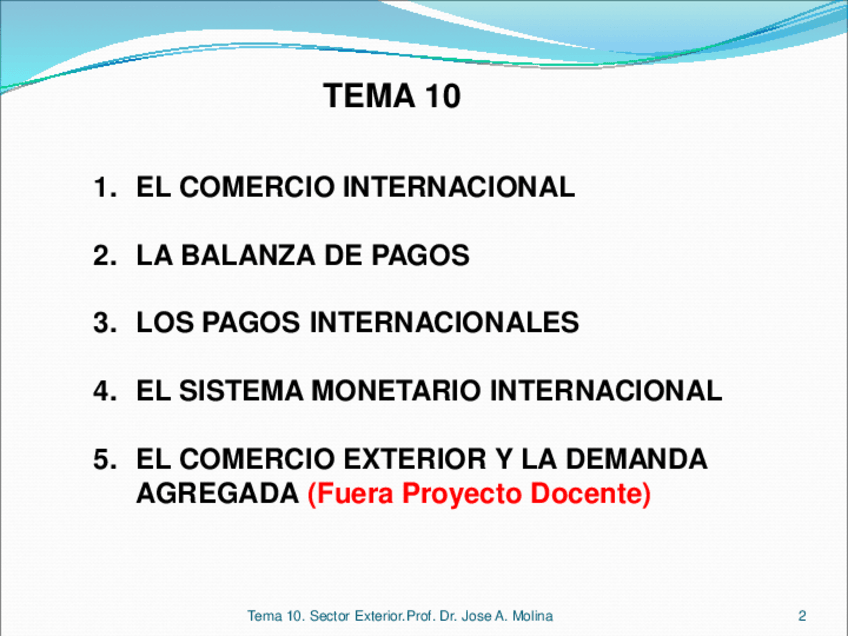 TEMA 10

1. EL COMERCIO INTERNACIONAL

2. LA BALANZA DE PAGOS

3. LOS PAGOS INTERNACIONALES

4. EL SISTEMA MONETARIO INTERNACIONAL

5. EL COMERCIO EXTERIOR Y LA DEMANDA AGREGADA (Fuera Proyecto Docente)

Tema 10. Sector Exterior.Prof. Dr. Jose A. Molina

2